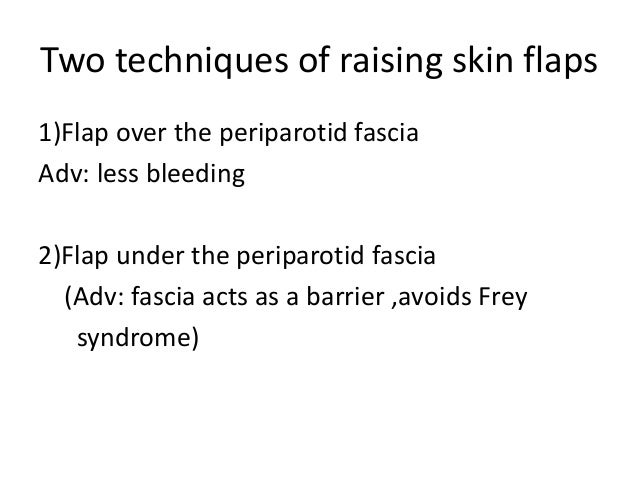 Two techniques of raising skin flaps

1)Flap over the periparotid fascia
Adv: less bleeding

2)Flap under the periparotid fascia
(Adv: fascia acts as a barrier ,avoids Frey syndrome)